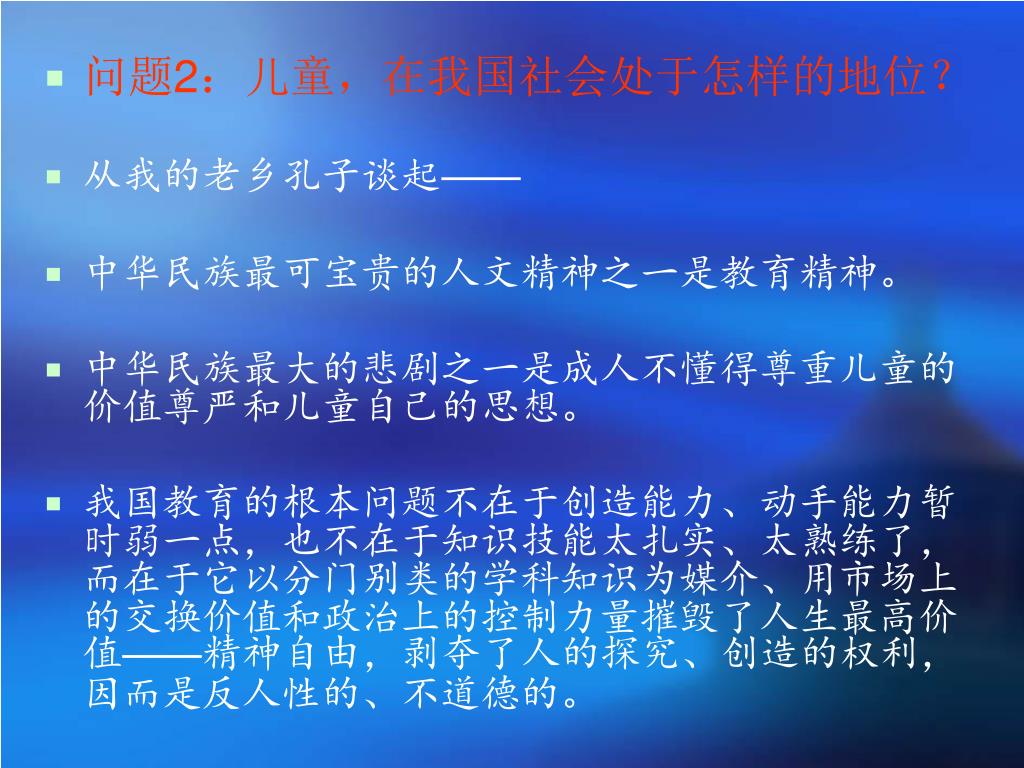 问题2：儿童，在我国社会处于怎样的地位？

从我的老乡孔子谈起——

中华民族最可宝贵的人文精神之一是教育精神。

中华民族最大的悲剧之一是成人不懂得尊重儿童的价值尊严和儿童自己的思想。

我国教育的根本问题不在于创造能力、动手能力暂时弱一点，也不在于知识技能太扎实、太熟练了，而在于它以分门别类的学科知识为媒介、用市场上的交换价值和政治上的控制力量摧毁了人生最高价值——精神自由，剥夺了人的探究、创造的权利，因而是反人性的、不道德的。